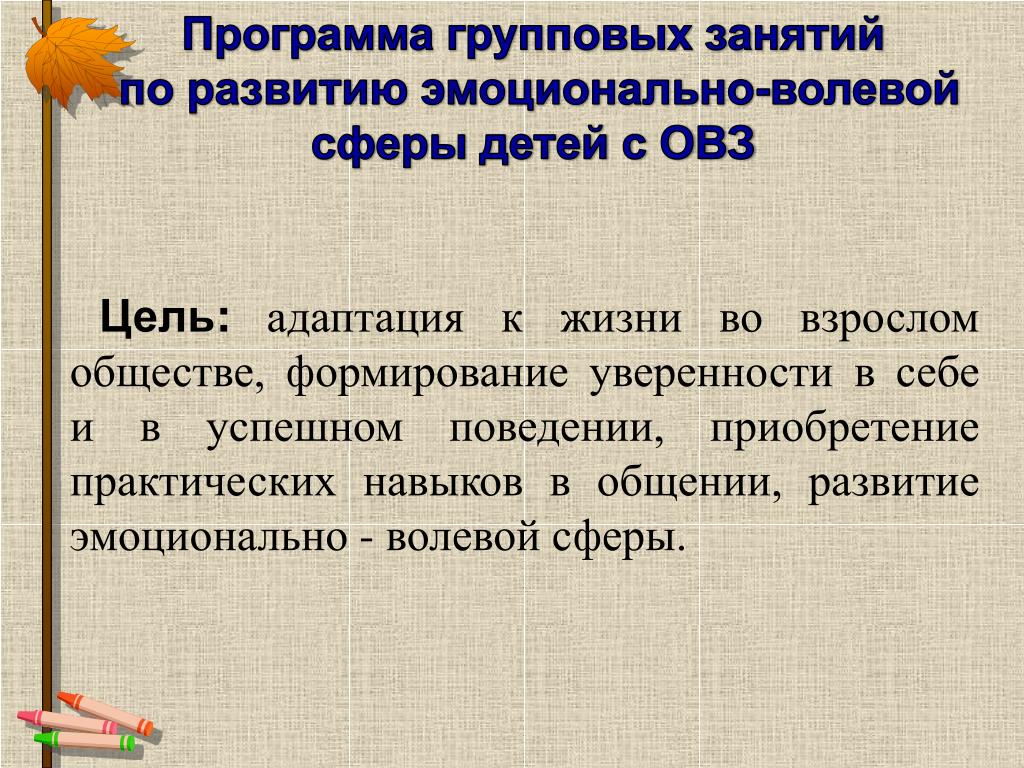 Программа групповых занятий по развитию эмоционально-волевой сферы детей с ОВЗ

Цель: адаптация к жизни во взрослом обществе, формирование уверенности в себе и в успешном поведении, приобретение практических навыков в общении, развитие эмоционально - волевой сферы.